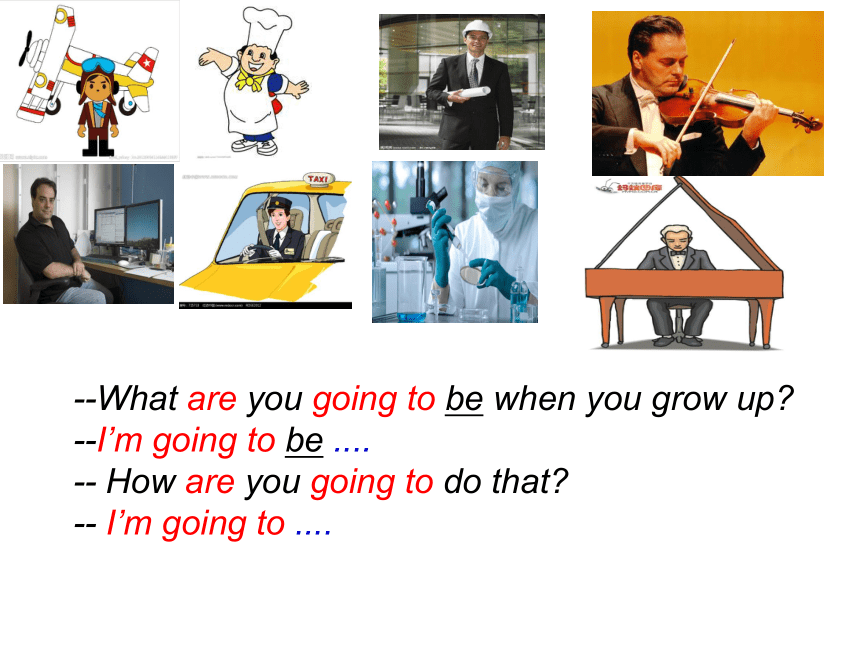 TAXI

--What are you going to be when you grow up?
--I'm going to be ....
-- How are you going to do that?
-- I'm going to ....